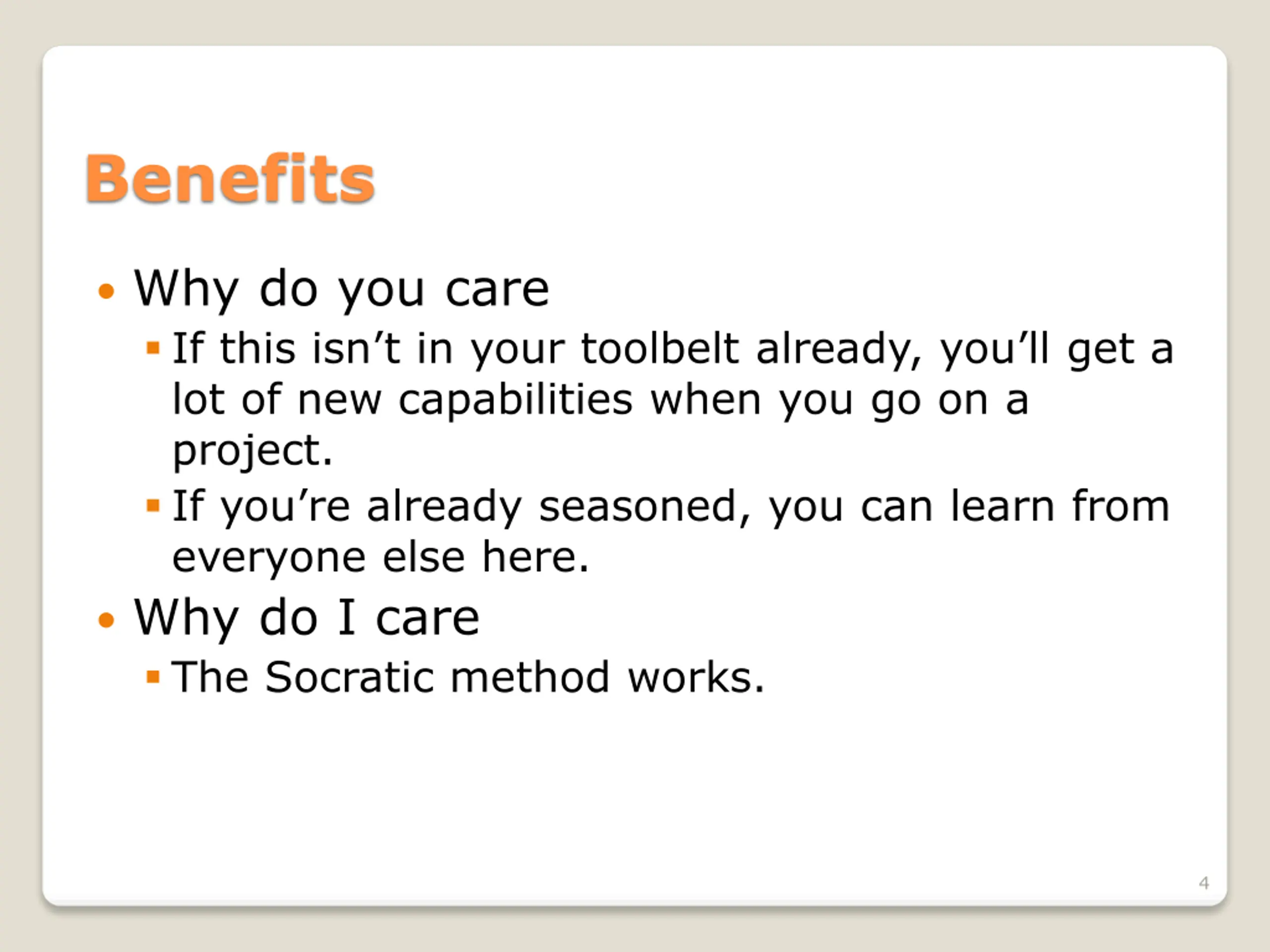 Benefits

• Why do you care
  ▪ If this isn’t in your toolbelt already, you’ll get a lot of new capabilities when you go on a project.
  ▪ If you’re already seasoned, you can learn from everyone else here.
• Why do I care
  ▪ The Socratic method works.

4